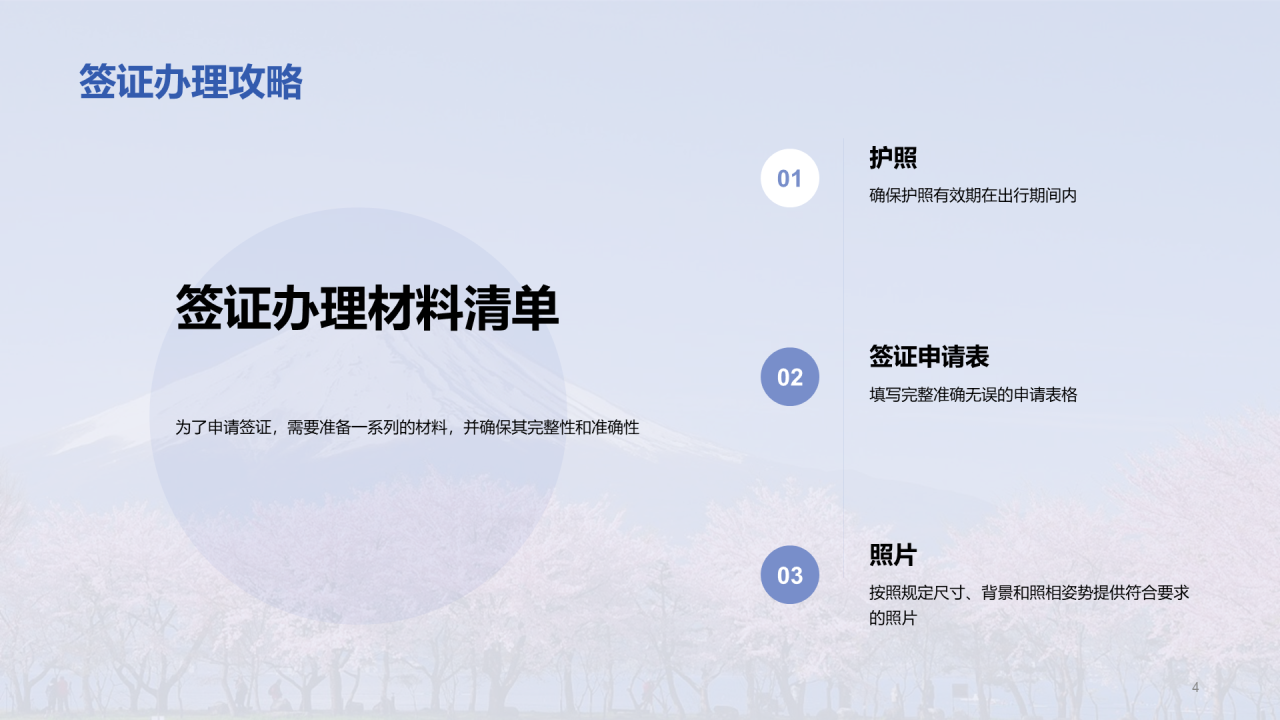 签证办理攻略

签证办理材料清单

为了申请签证，需要准备一系列的材料，并确保其完整性和准确性

01
护照
确保护照有效期在出行期间内

02
签证申请表
填写完整准确无误的申请表格

03
照片
按照规定尺寸、背景和照相姿势提供符合要求的照片

4